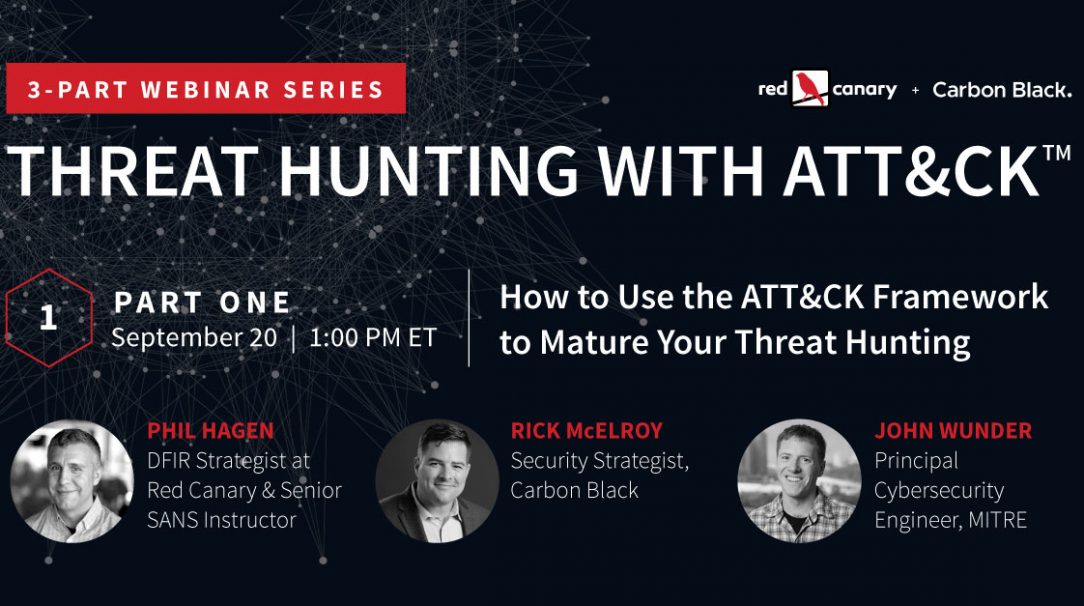 3-PART WEBINAR SERIES

red canary + Carbon Black.

THREAT HUNTING WITH ATT&CK™

1 PART ONE
September 20 | 1:00 PM ET

How to Use the ATT&CK Framework to Mature Your Threat Hunting

PHIL HAGEN
DFIR Strategist at Red Canary & Senior SANS Instructor

RICK McELROY
Security Strategist, Carbon Black

JOHN WUNDER
Principal Cybersecurity Engineer, MITRE